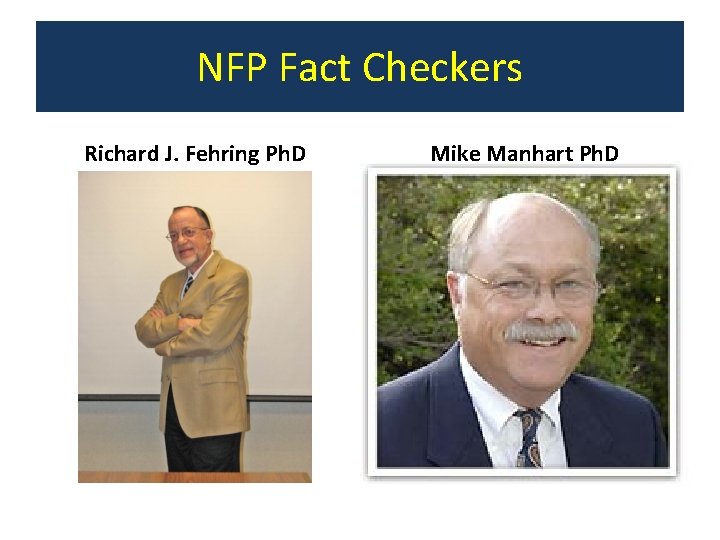 NFP Fact Checkers

Richard J. Fehring PhD

Mike Manhart PhD